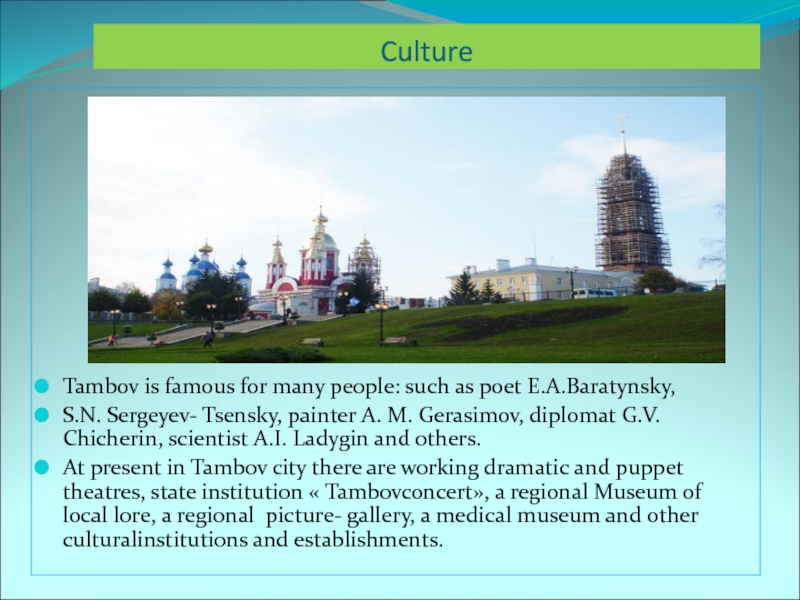 Culture

Tambov is famous for many people: such as poet E.A.Baratynsky,

S.N. Sergeyev- Tsensky, painter A. M. Gerasimov, diplomat G.V. Chicherin, scientist A.I. Ladygin and others.

At present in Tambov city there are working dramatic and puppet theatres, state institution « Tambovconcert», a regional Museum of local lore, a regional  picture- gallery, a medical museum and other culturalinstitutions and establishments.